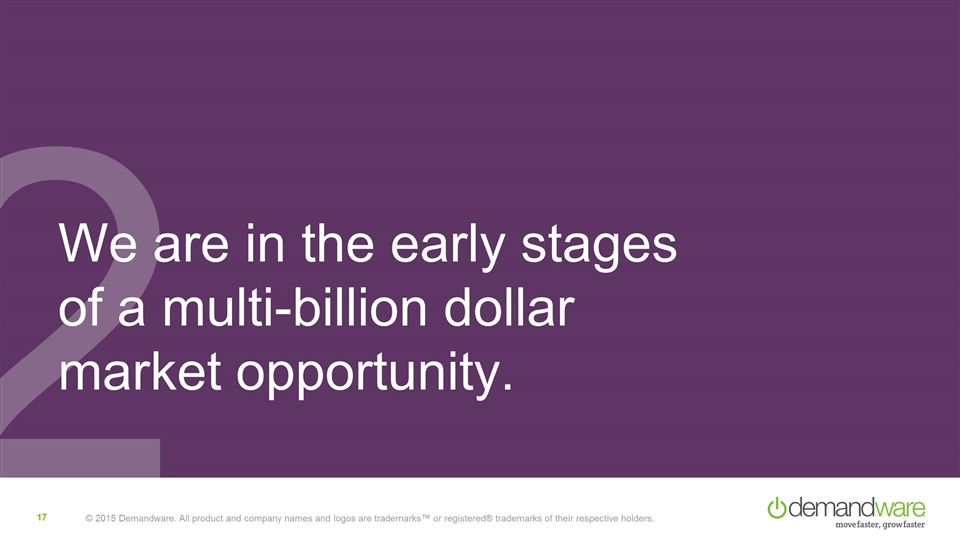 2

We are in the early stages of a multi-billion dollar market opportunity.

17 © 2015 Demandware. All product and company names and logos are trademarks™ or registered® trademarks of their respective holders.

demandware
move faster, grow faster